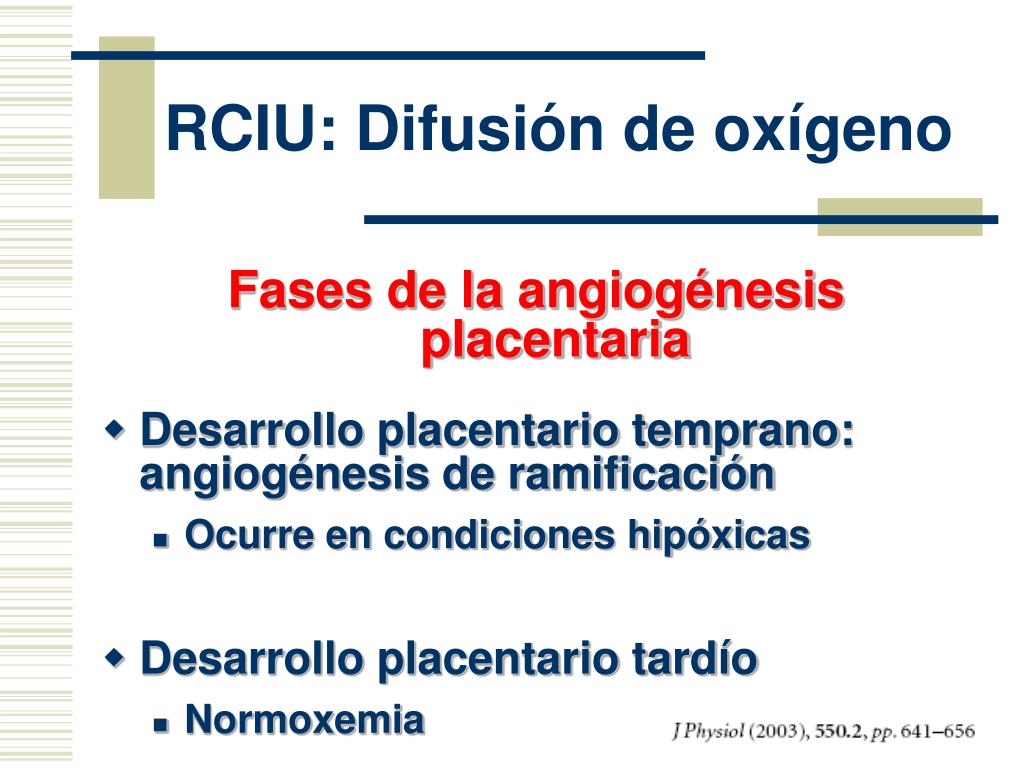 RCIU: Difusión de oxígeno

Fases de la angiogénesis placentaria

Desarrollo placentario temprano: angiogénesis de ramificación

Ocurre en condiciones hipóxicas

Desarrollo placentario tardío

Normoxemia

J Physiol (2003), 550.2, pp. 641–656